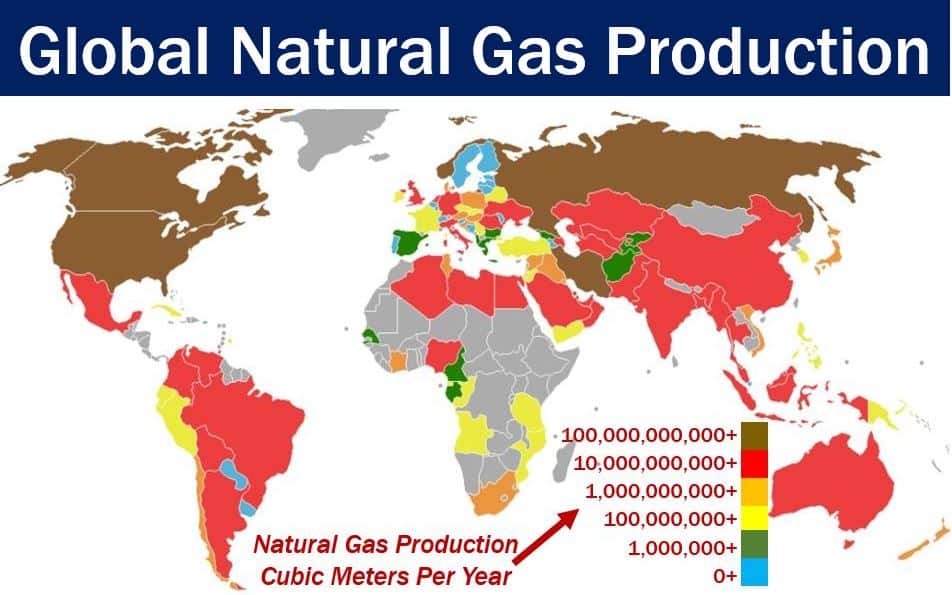 Global Natural Gas Production

100,000,000,000+
10,000,000,000+
1,000,000,000+
100,000,000+
1,000,000+
0+

Natural Gas Production
Cubic Meters Per Year